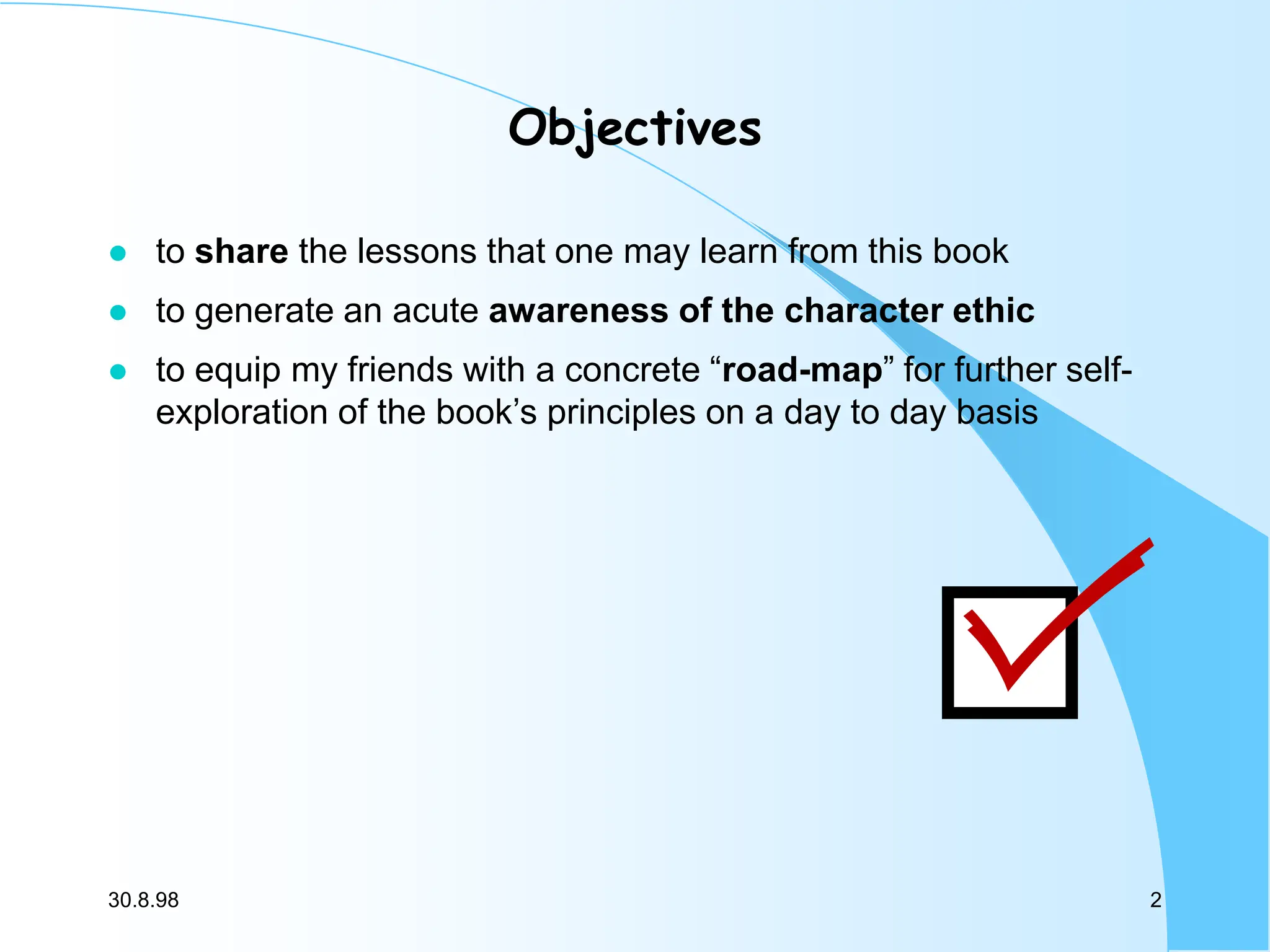 Objectives

- to share the lessons that one may learn from this book
- to generate an acute awareness of the character ethic
- to equip my friends with a concrete “road-map” for further self-exploration of the book’s principles on a day to day basis

30.8.98

2